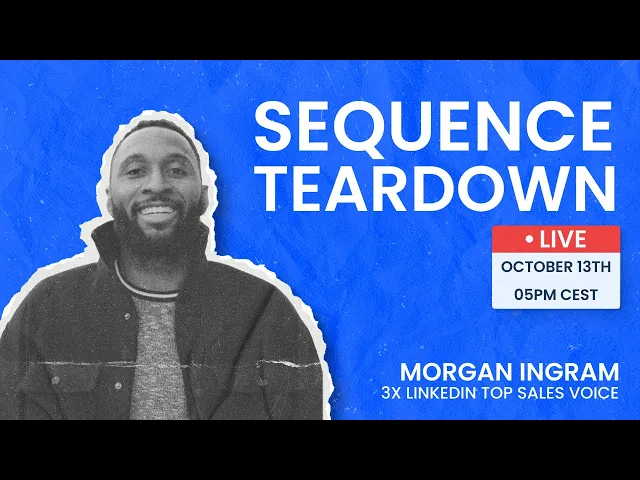 SEQUENCE TEARDOWN

• LIVE
OCTOBER 13TH
05PM CEST

MORGAN INGRAM
3X LINKEDIN TOP SALES VOICE